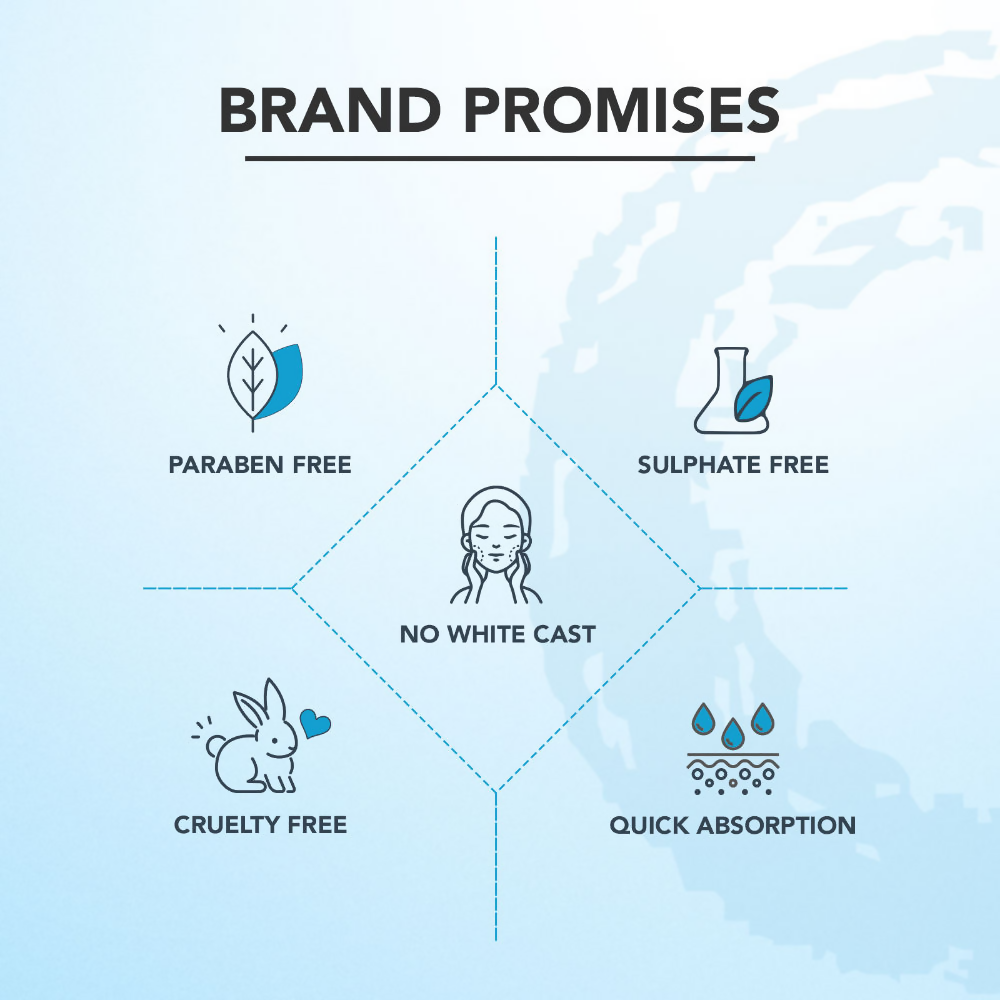 BRAND PROMISES

PARABEN FREE

SULPHATE FREE

NO WHITE CAST

CRUELTY FREE

QUICK ABSORPTION